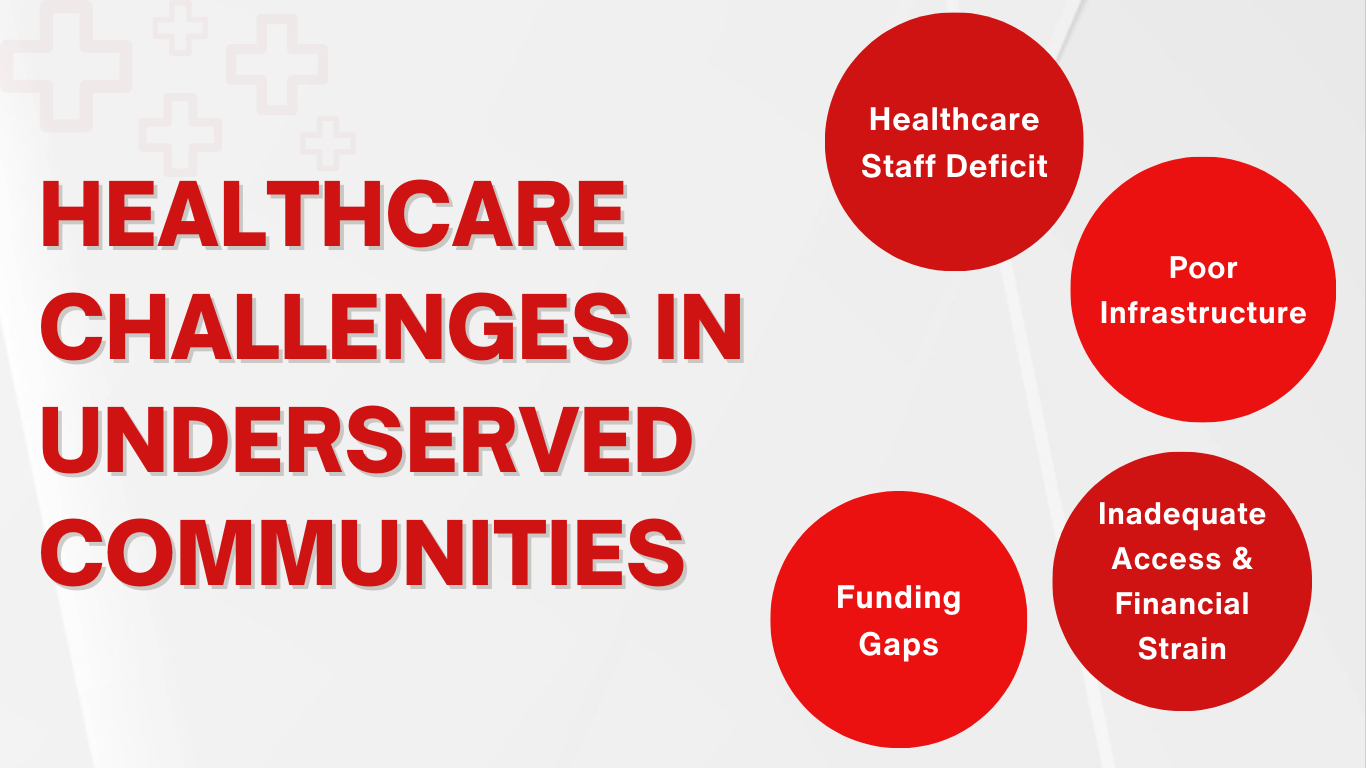 HEALTHCARE CHALLENGES IN UNDERSERVED COMMUNITIES

Healthcare Staff Deficit

Poor Infrastructure

Funding Gaps

Inadequate Access & Financial Strain